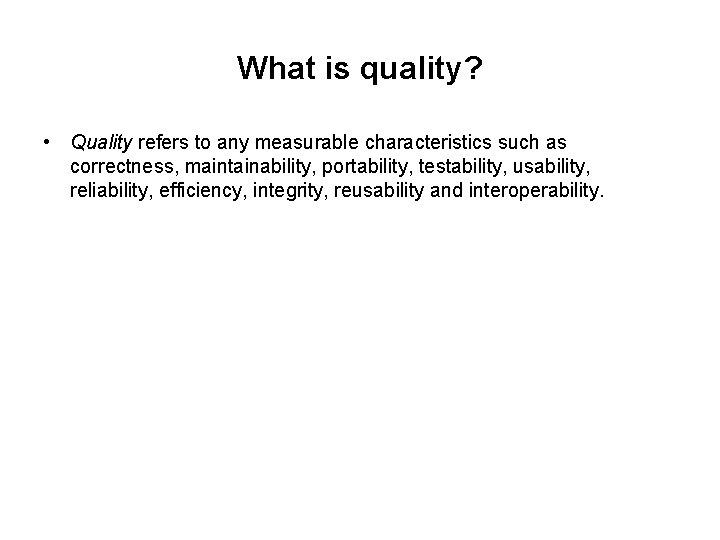 What is quality?

• Quality refers to any measurable characteristics such as correctness, maintainability, portability, testability, usability, reliability, efficiency, integrity, reusability and interoperability.